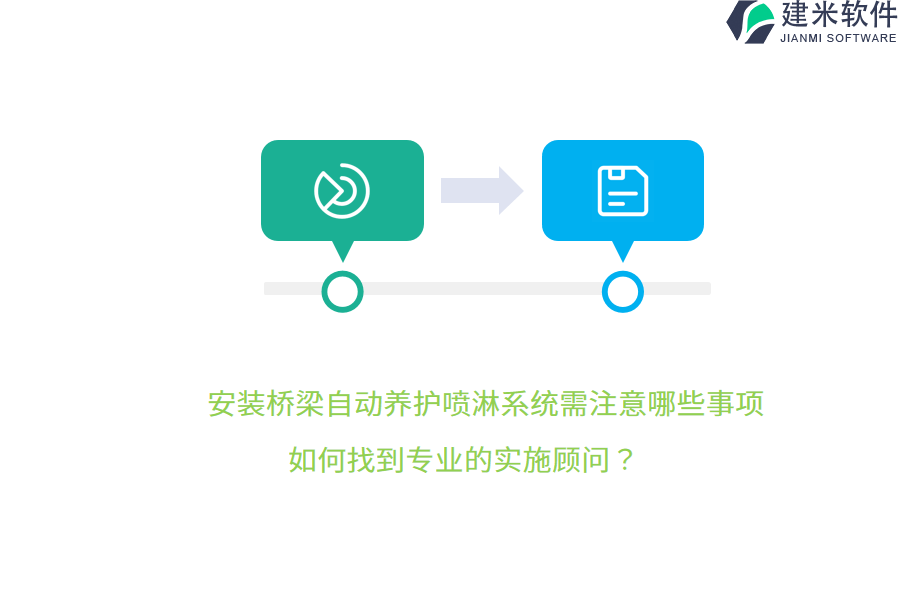 建米软件
JIANMI SOFTWARE

安装桥梁自动养护喷淋系统需注意哪些事项

如何找到专业的实施顾问？